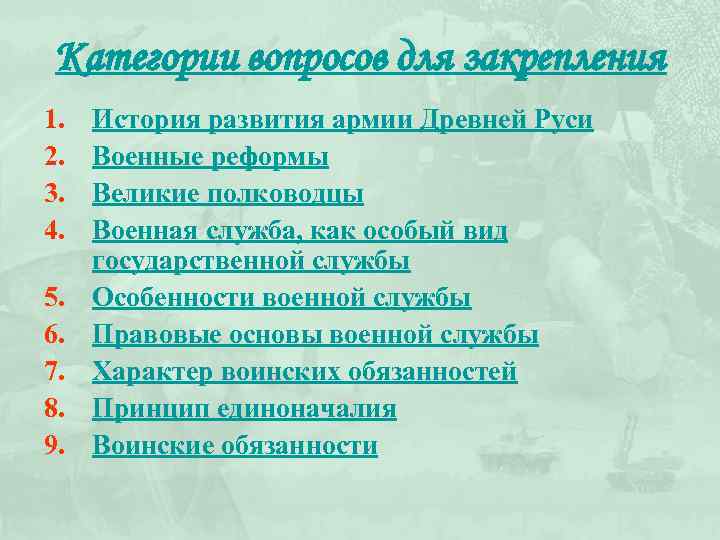 Категории вопросов для закрепления

1. История развития армии Древней Руси
2. Военные реформы
3. Великие полководцы
4. Военная служба, как особый вид государственной службы
5. Особенности военной службы
6. Правовые основы военной службы
7. Характер воинских обязанностей
8. Принцип единоначалия
9. Воинские обязанности